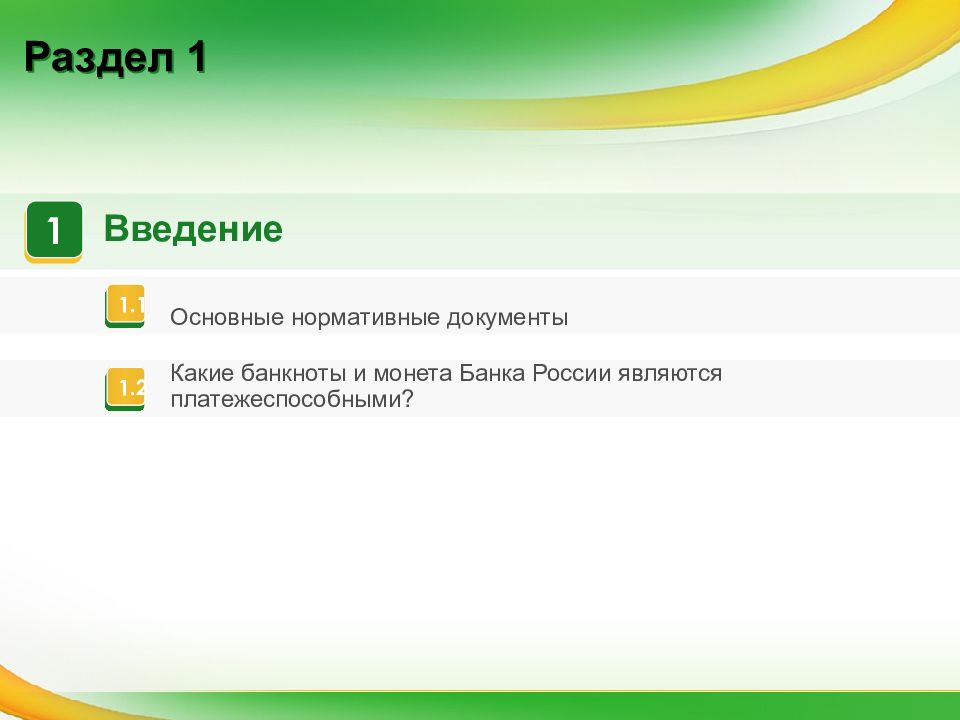 Раздел 1

1 Введение

1.1 Основные нормативные документы

1.2 Какие банкноты и монета Банка России являются платежеспособными?